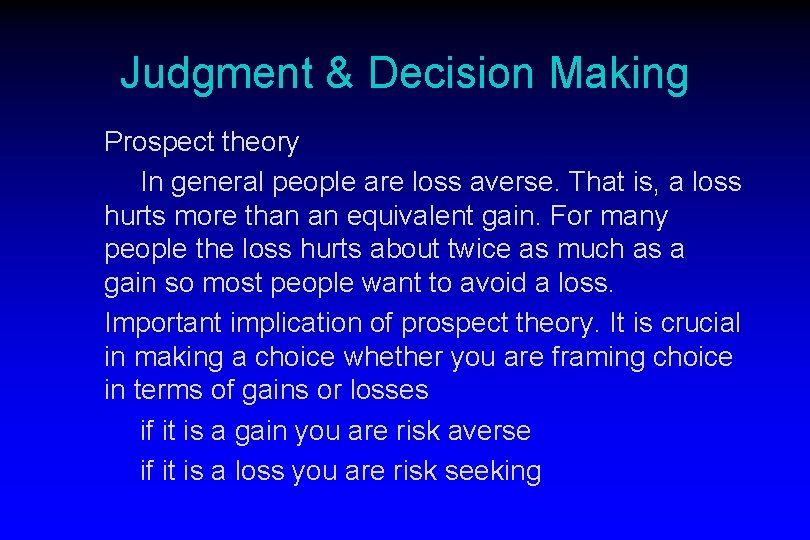 Judgment & Decision Making

Prospect theory

In general people are loss averse. That is, a loss hurts more than an equivalent gain. For many people the loss hurts about twice as much as a gain so most people want to avoid a loss.

Important implication of prospect theory. It is crucial in making a choice whether you are framing choice in terms of gains or losses

if it is a gain you are risk averse

if it is a loss you are risk seeking